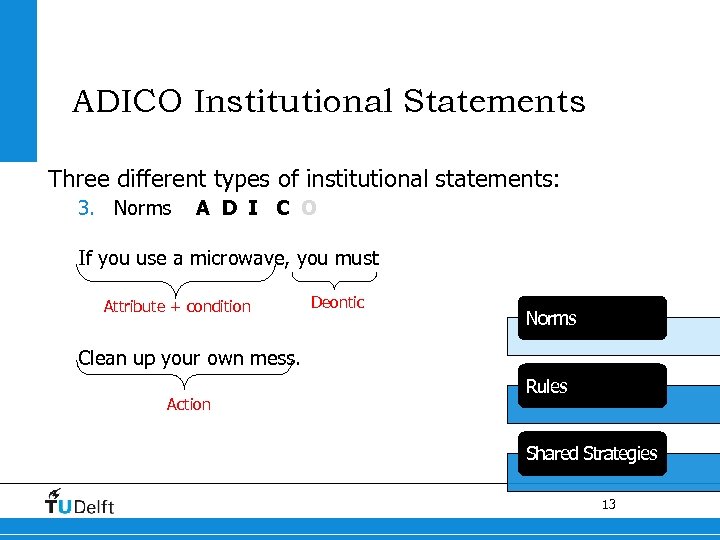 ADICO Institutional Statements

Three different types of institutional statements:

3. Norms A D I C O

If you use a microwave, you must

Attribute + condition

Deontic

Clean up your own mess.

Action

Norms

Rules

Shared Strategies

TUDelft

13